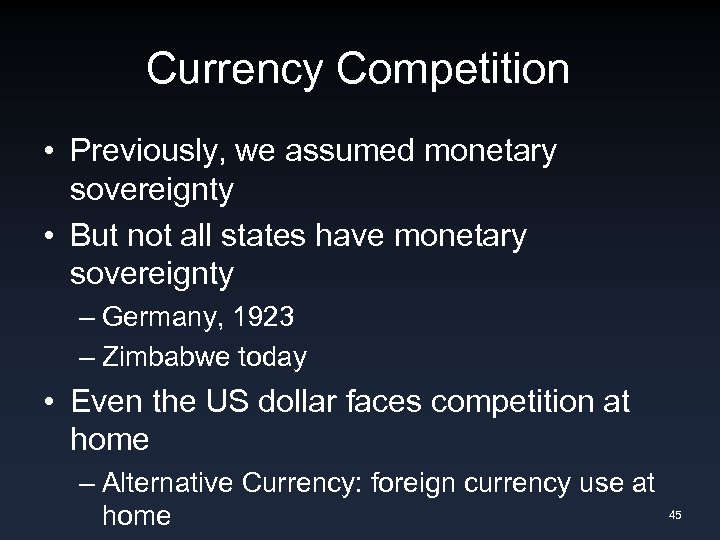 Currency Competition

• Previously, we assumed monetary sovereignty
• But not all states have monetary sovereignty
– Germany, 1923
– Zimbabwe today
• Even the US dollar faces competition at home
– Alternative Currency: foreign currency use at home

45